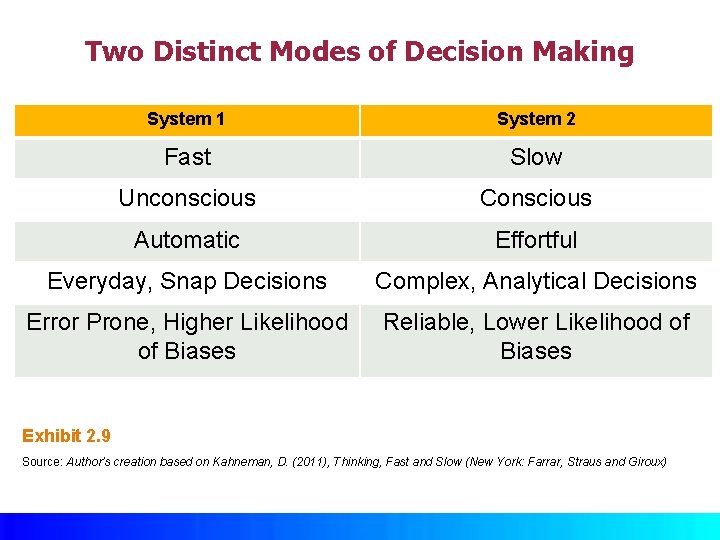 Two Distinct Modes of Decision Making

| System 1 | System 2 |
|---|---|
| Fast | Slow |
| Unconscious | Conscious |
| Automatic | Effortful |
| Everyday, Snap Decisions | Complex, Analytical Decisions |
| Error Prone, Higher Likelihood of Biases | Reliable, Lower Likelihood of Biases |

Exhibit 2.9

Source: Author's creation based on Kahneman, D. (2011), Thinking, Fast and Slow (New York: Farrar, Straus and Giroux)